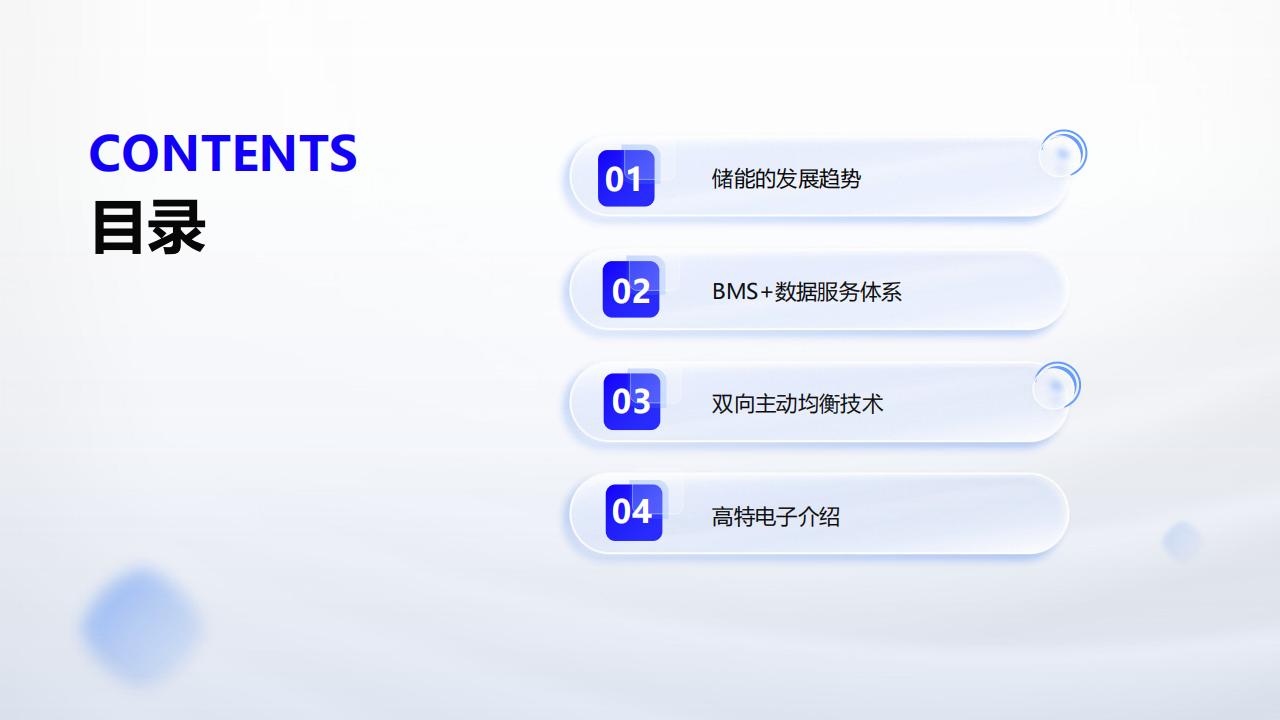 CONTENTS
目录

01 储能的发展趋势

02 BMS+数据服务体系

03 双向主动均衡技术

04 高特电子介绍